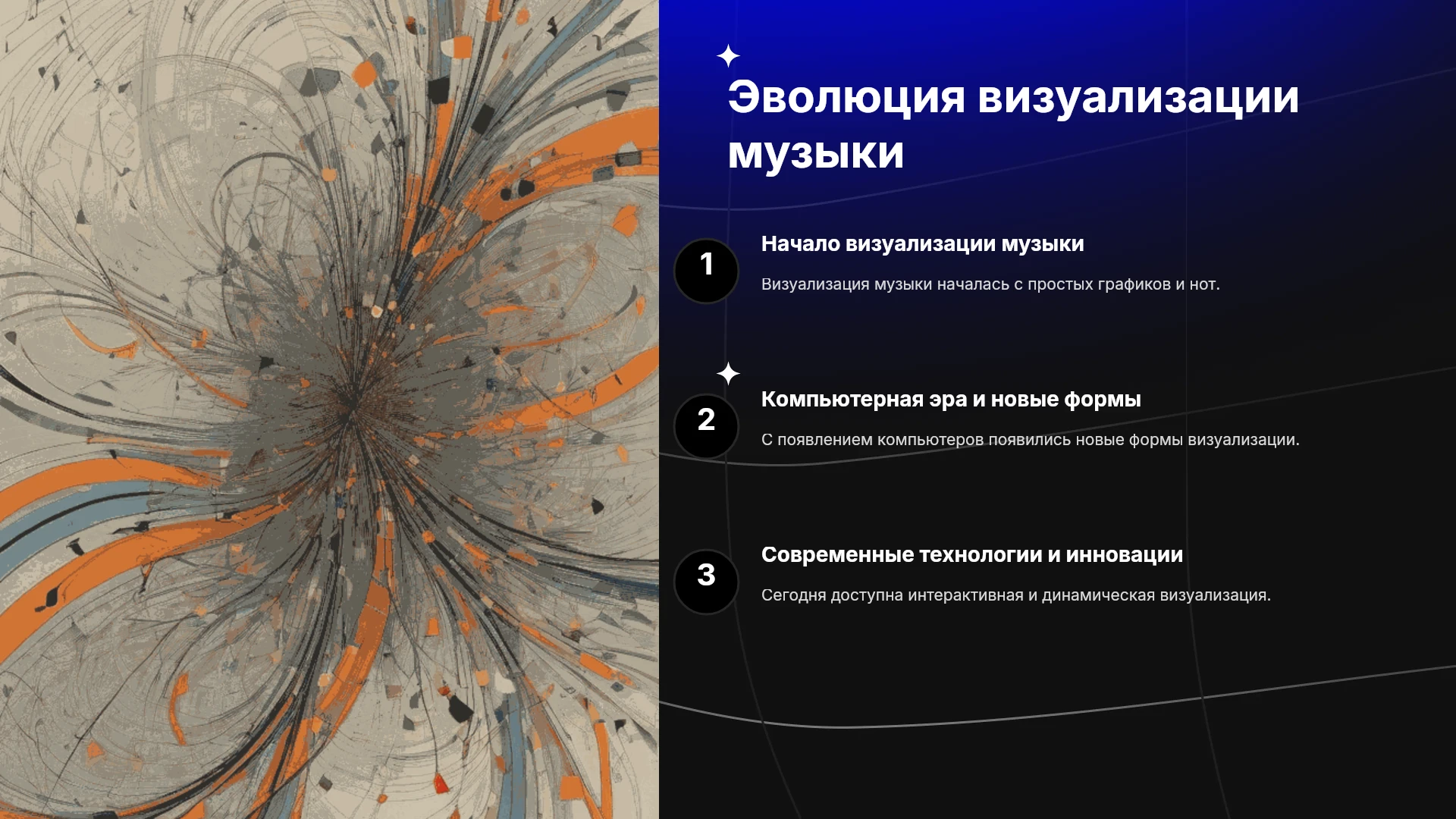 Эволюция визуализации музыки

1

Начало визуализации музыки

Визуализация музыки началась с простых графиков и нот.

2

Компьютерная эра и новые формы

С появлением компьютеров появились новые формы визуализации.

3

Современные технологии и инновации

Сегодня доступна интерактивная и динамическая визуализация.